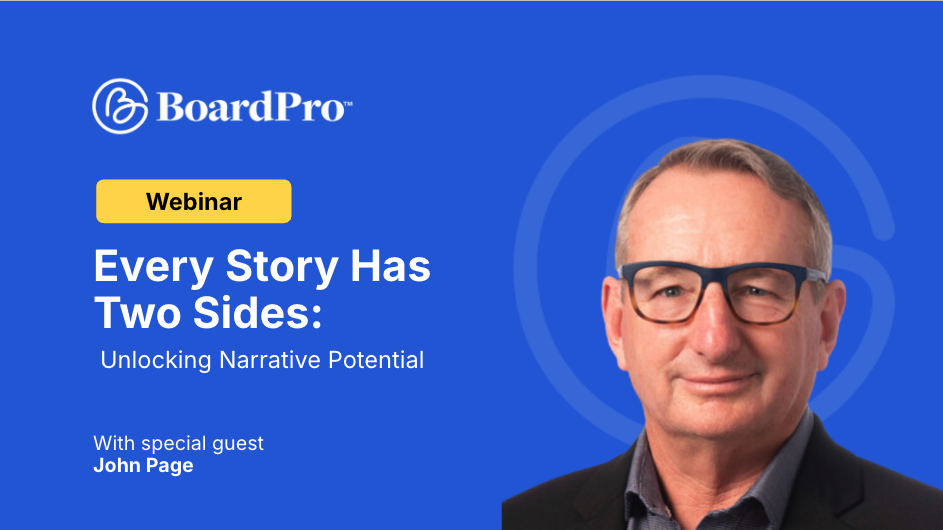 BoardPro™

Webinar

Every Story Has Two Sides:

Unlocking Narrative Potential

With special guest
John Page